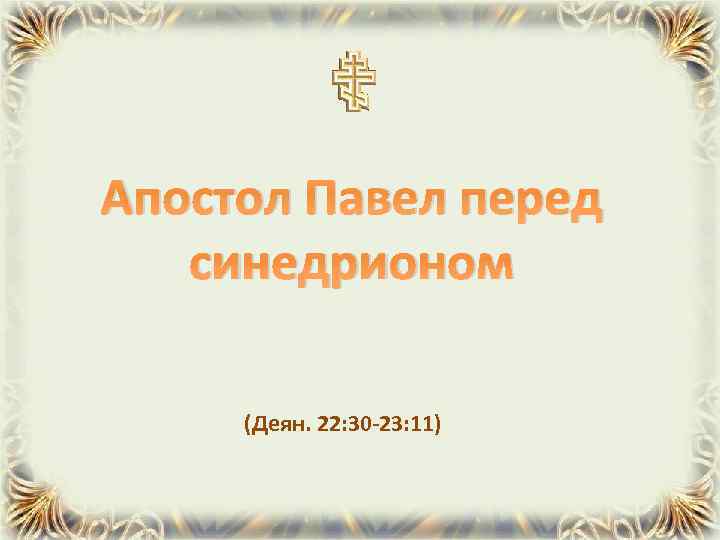 Апостол Павел перед синедрионом

(Деян. 22:30-23:11)